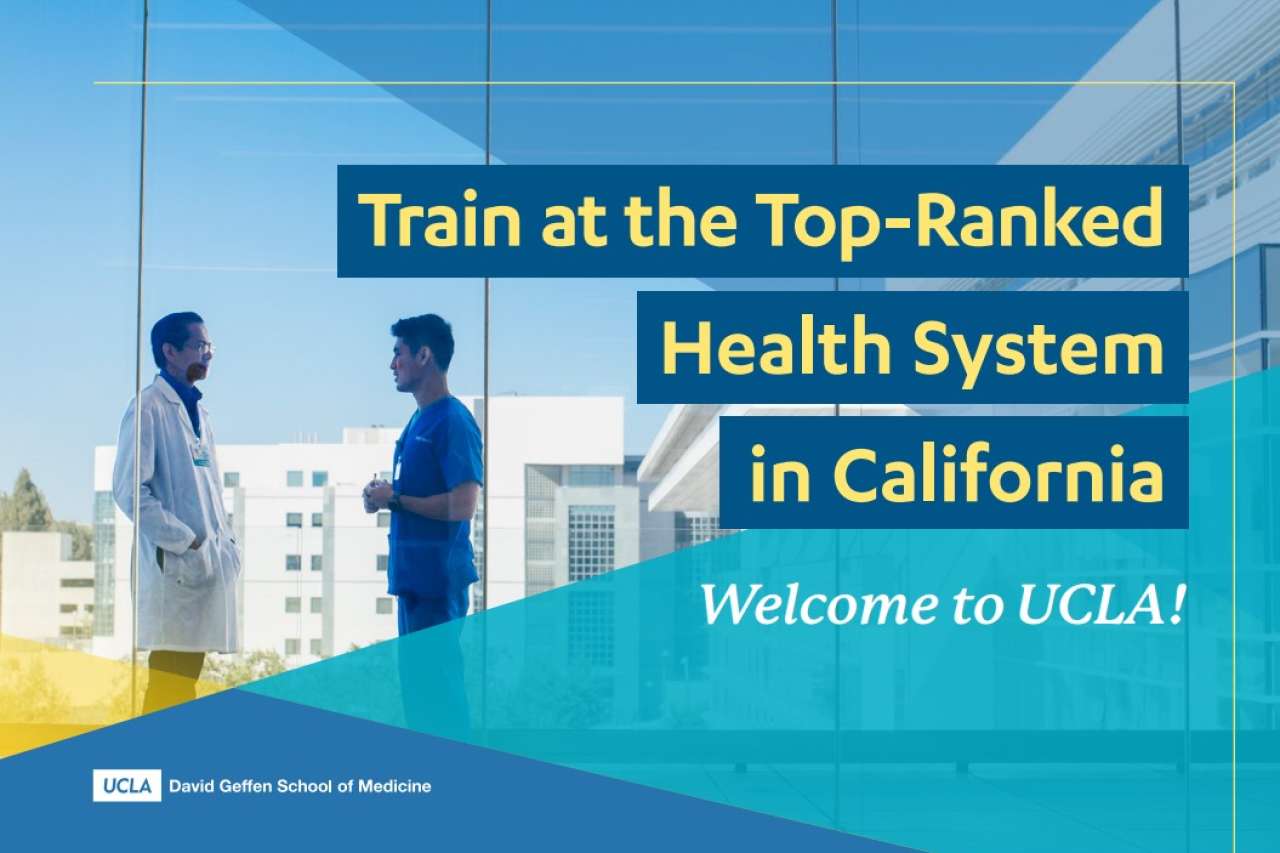 Train at the Top-Ranked Health System in California

Welcome to UCLA!

UCLA David Geffen School of Medicine